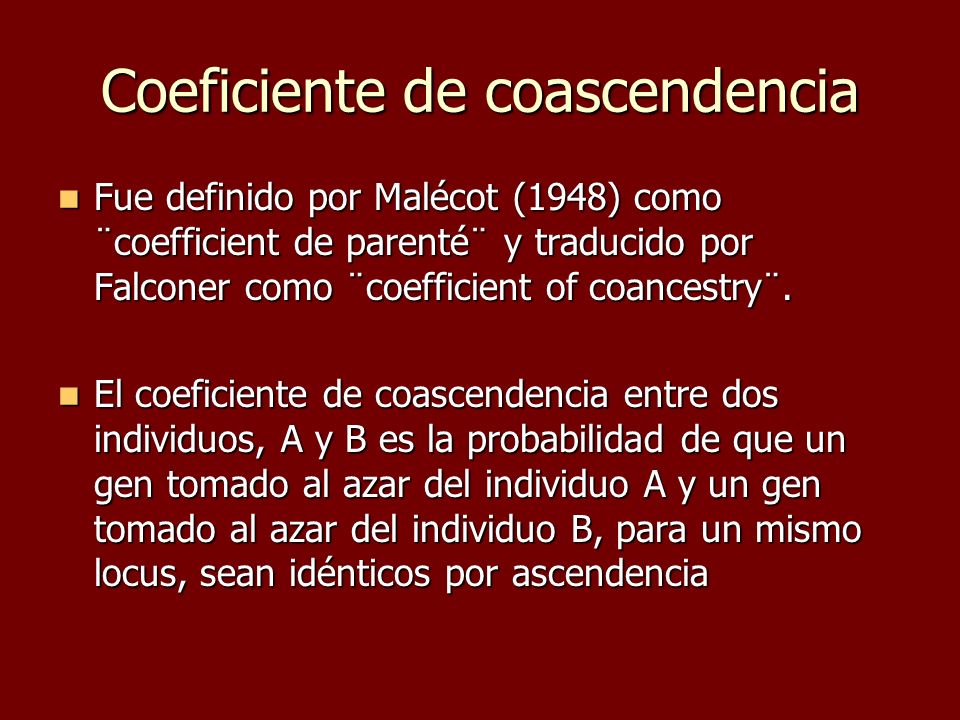 Coeficiente de coascendencia

Fue definido por Malécot (1948) como ¨coefficient de parenté¨ y traducido por Falconer como ¨coefficient of coancestry¨.

El coeficiente de coascendencia entre dos individuos, A y B es la probabilidad de que un gen tomado al azar del individuo A y un gen tomado al azar del individuo B, para un mismo locus, sean idénticos por ascendencia